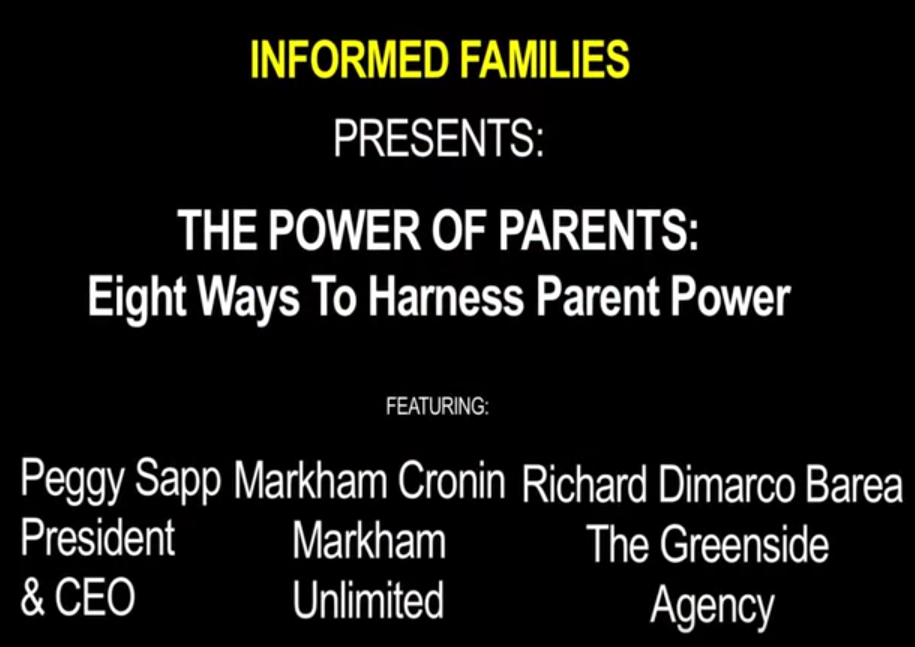 INFORMED FAMILIES

PRESENTS:

THE POWER OF PARENTS:
Eight Ways To Harness Parent Power

FEATURING:

Peggy Sapp
President
& CEO

Markham Cronin
Markham
Unlimited

Richard Dimarco Barea
The Greenside
Agency